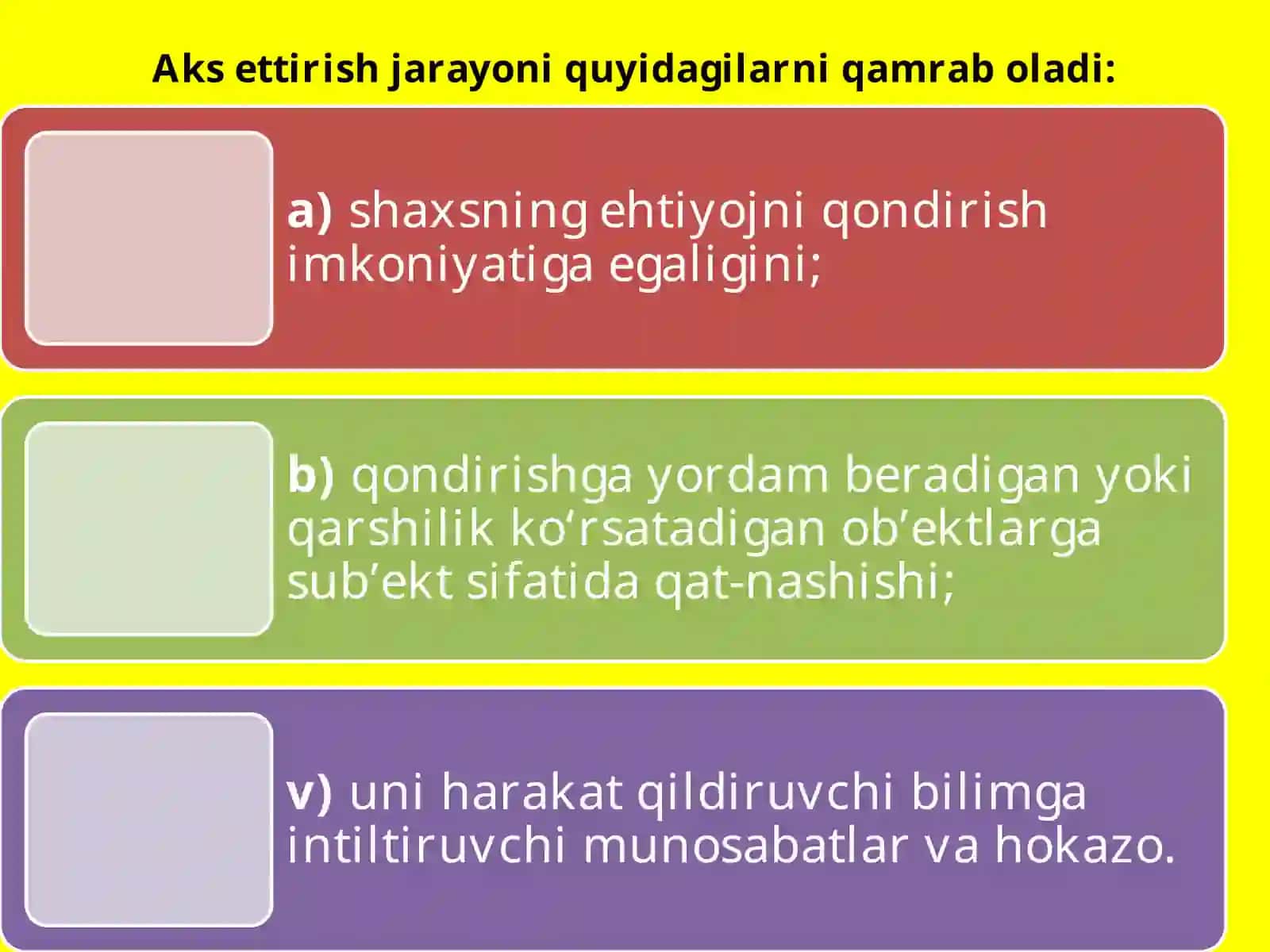 Aks ettirish jarayoni quyidagilarni qamrab oladi:

a) shaxsning ehtiyojni qondirish imkoniyatiga egaligini;

b) qondirishga yordam beradigan yoki qarshilik ko‘rsatadigan ob’ektlarga sub’ekt sifatida qat-nashishi;

v) uni harakat qildiruvchi bilimga intiltiruvchi munosabatlar va hokazo.